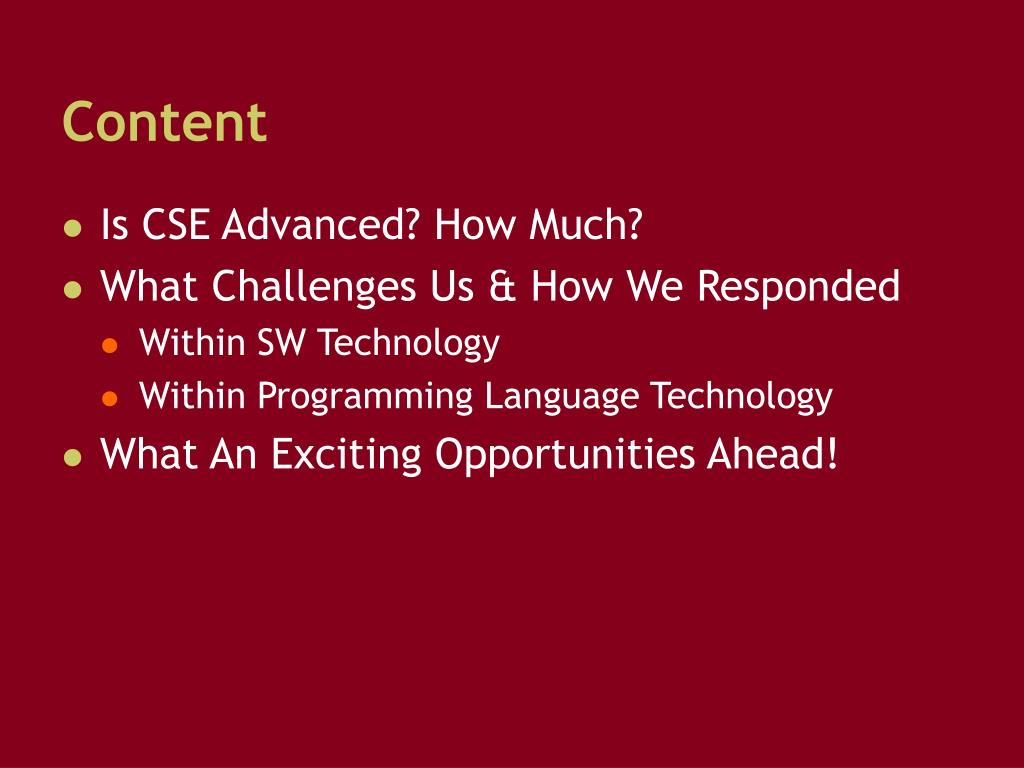 Content

- Is CSE Advanced? How Much?
- What Challenges Us & How We Responded
  - Within SW Technology
  - Within Programming Language Technology
- What An Exciting Opportunities Ahead!